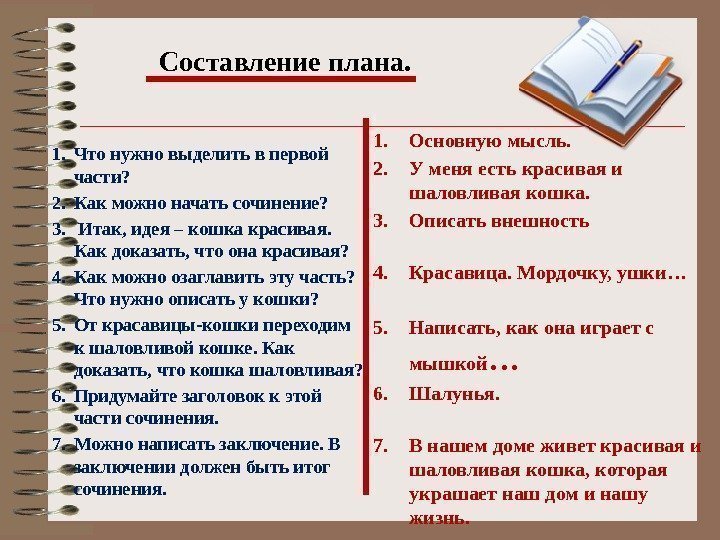 Составление плана.

1. Что нужно выделить в первой части?
2. Как можно начать сочинение?
3. Итак, идея – кошка красивая. Как доказать, что она красивая?
4. Как можно озаглавить эту часть? Что нужно описать у кошки?
5. От красавицы-кошки переходим к шаловливой кошке. Как доказать, что кошка шаловливая?
6. Придумайте заголовок к этой части сочинения.
7. Можно написать заключение. В заключении должен быть итог сочинения.

1. Основную мысль.
2. У меня есть красивая и шаловливая кошка.
3. Описать внешность
4. Красавица. Мордочку, ушки…
5. Написать, как она играет с мышкой…
6. Шалунья.
7. В нашем доме живет красивая и шаловливая кошка, которая украшает наш дом и нашу жизнь.